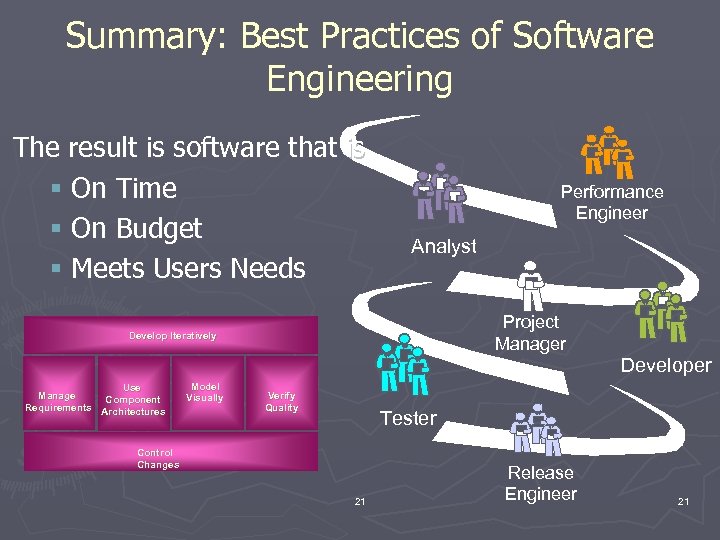 Summary: Best Practices of Software Engineering

The result is software that is
▪ On Time
▪ On Budget
▪ Meets Users Needs

Develop Iteratively

Manage Requirements

Use Component Architectures

Model Visually

Verify Quality

Control Changes

Performance Engineer

Analyst

Project Manager

Developer

Tester

Release Engineer

21

21